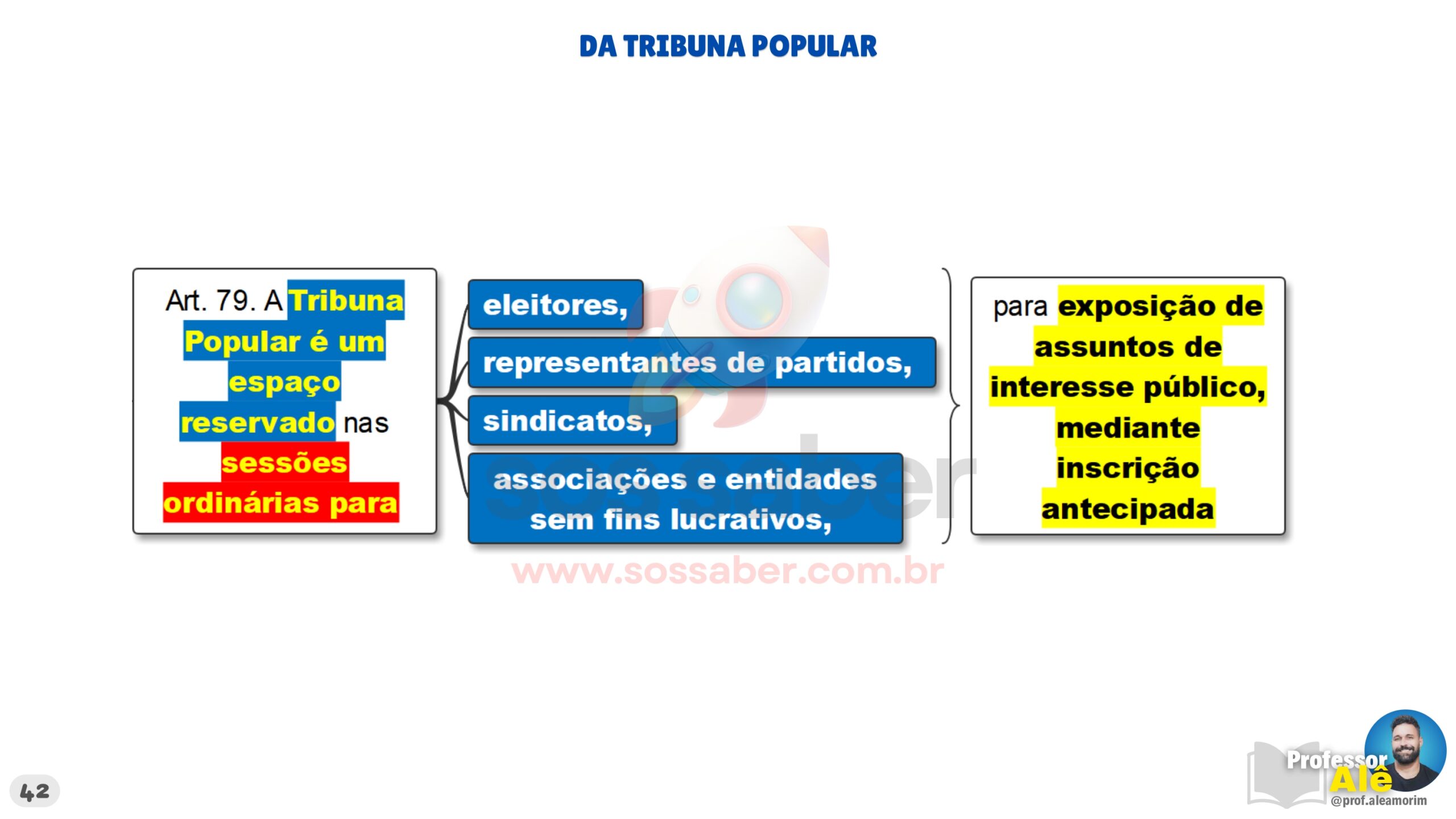 DA TRIBUNA POPULAR

Art. 79. A Tribuna Popular é um espaço reservado nas sessões ordinárias para

eleitores,

representantes de partidos,

sindicatos,

associações e entidades sem fins lucrativos,

para exposição de assuntos de interesse público, mediante inscrição antecipada

sossaber

www.sossaber.com.br

42

Professor Alê
@prof.aleamorim